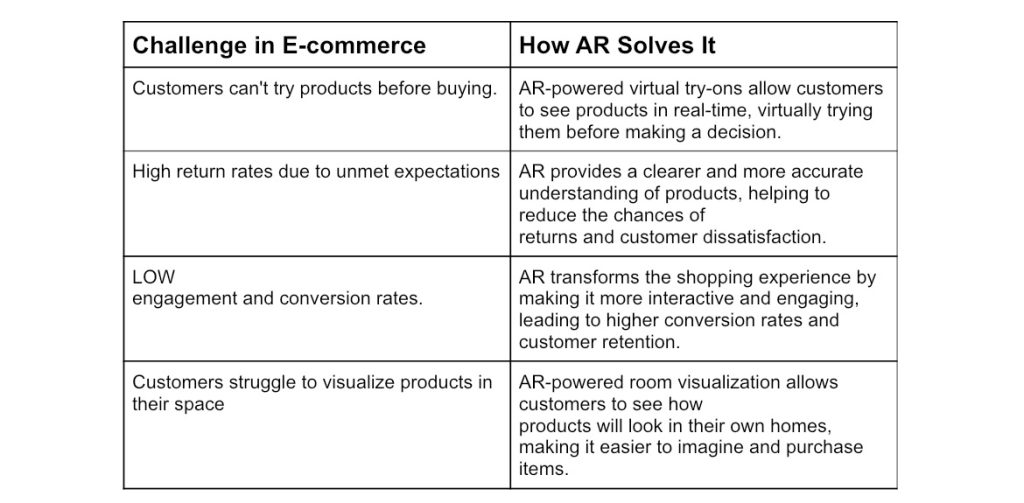 | Challenge in E-commerce | How AR Solves It |
|---|---|
| Customers can't try products before buying. | AR-powered virtual try-ons allow customers to see products in real-time, virtually trying them before making a decision. |
| High return rates due to unmet expectations | AR provides a clearer and more accurate understanding of products, helping to reduce the chances of returns and customer dissatisfaction. |
| LOW engagement and conversion rates. | AR transforms the shopping experience by making it more interactive and engaging, leading to higher conversion rates and customer retention. |
| Customers struggle to visualize products in their space | AR-powered room visualization allows customers to see how products will look in their own homes, making it easier to imagine and purchase items. |